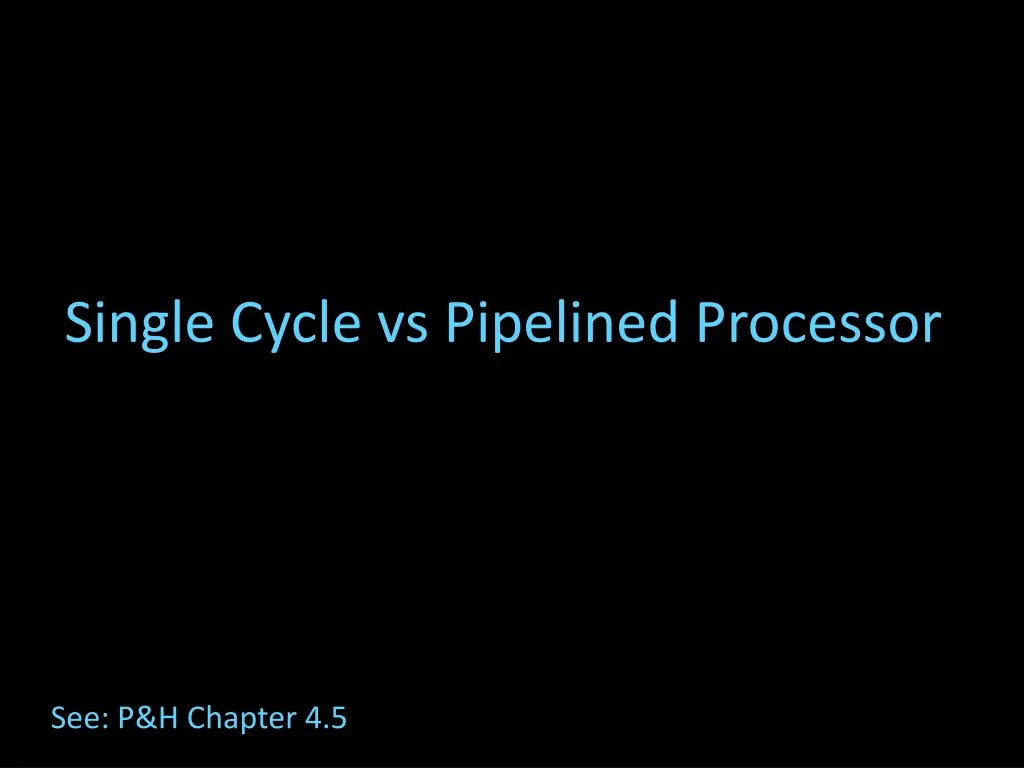 Single Cycle vs Pipelined Processor

See: P&H Chapter 4.5